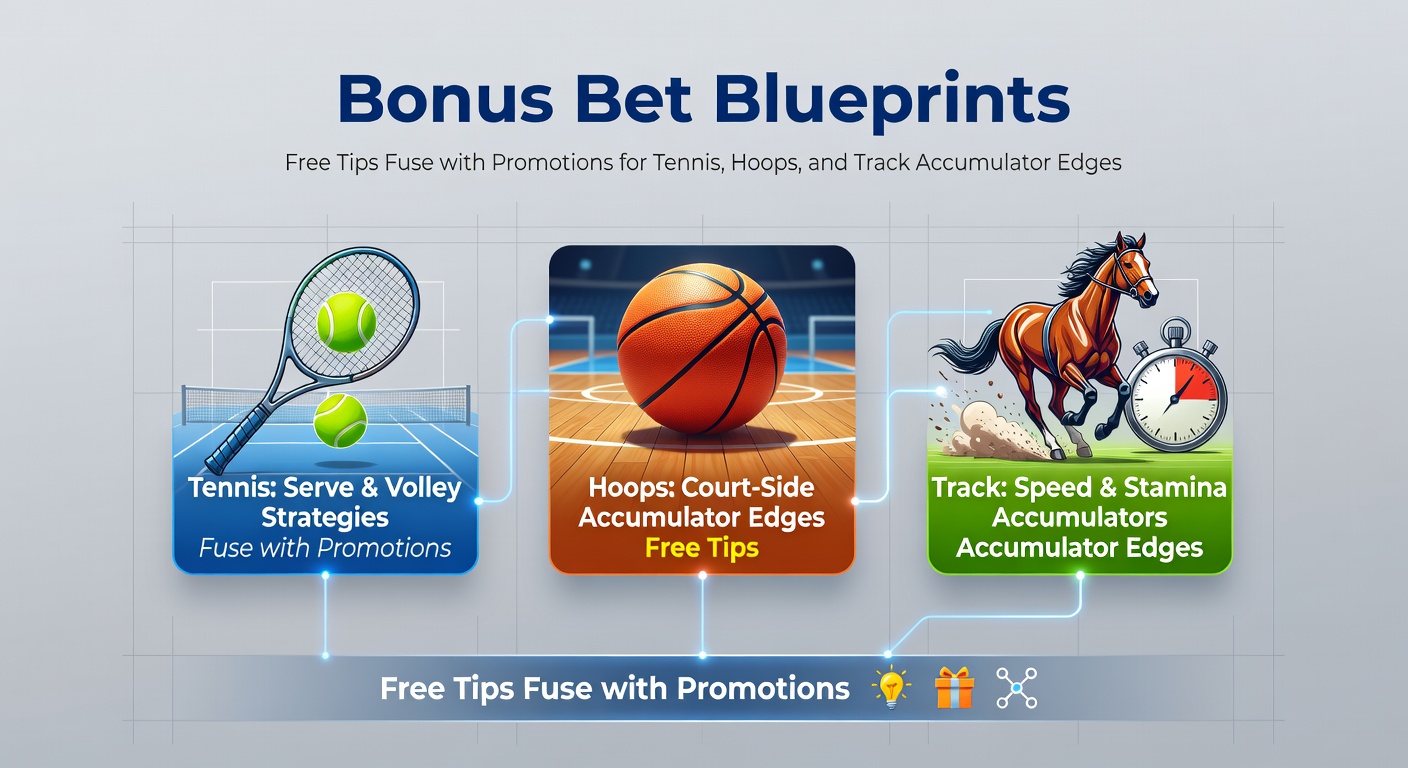 Bonus Bet Blueprints

Free Tips Fuse with Promotions for Tennis, Hoops, and Track Accumulator Edges

Tennis: Serve & Volley Strategies
Fuse with Promotions

Hoops: Court-Side Accumulator Edges
Free Tips

Track: Speed & Stamina Accumulators
Accumulator Edges

Free Tips Fuse with Promotions